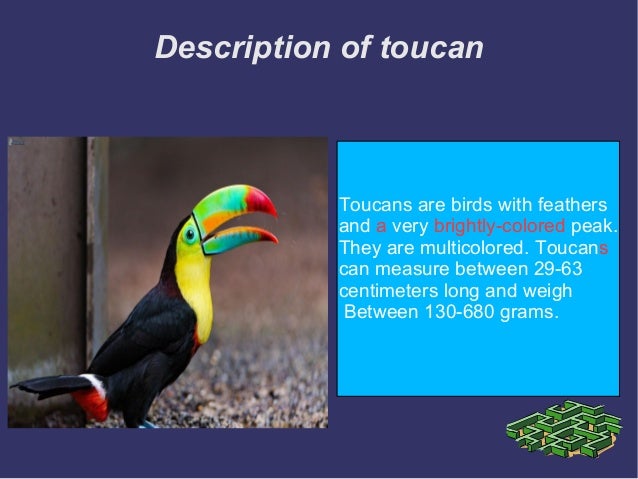 Description of toucan

Toucans are birds with feathers and a very brightly-colored peak. They are multicolored. Toucans can measure between 29-63 centimeters long and weigh Between 130-680 grams.